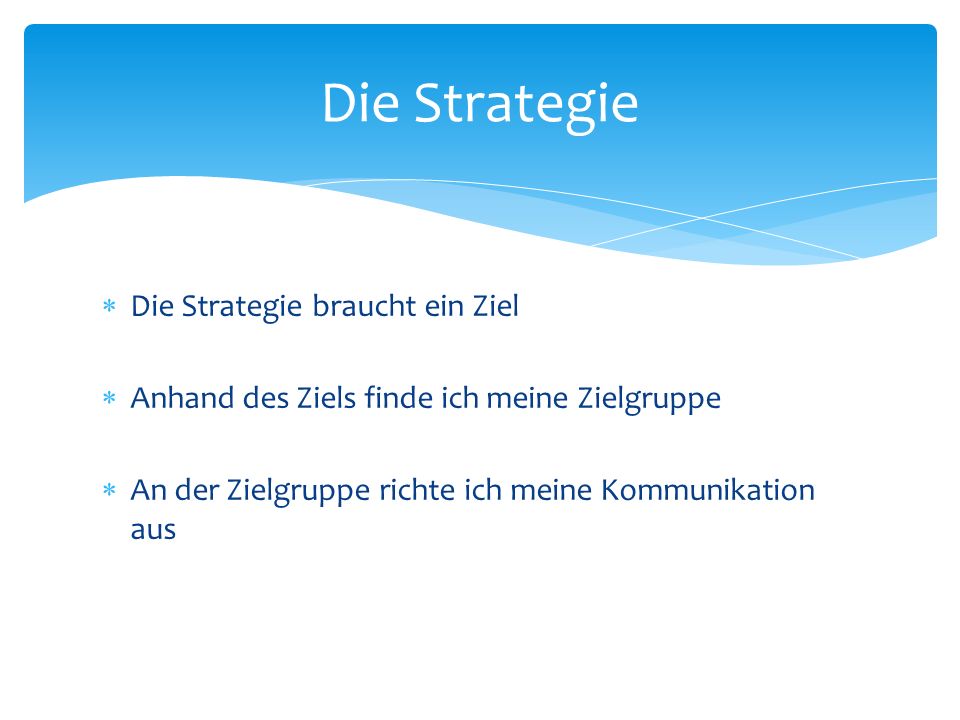 Die Strategie

* Die Strategie braucht ein Ziel

* Anhand des Ziels finde ich meine Zielgruppe

* An der Zielgruppe richte ich meine Kommunikation aus